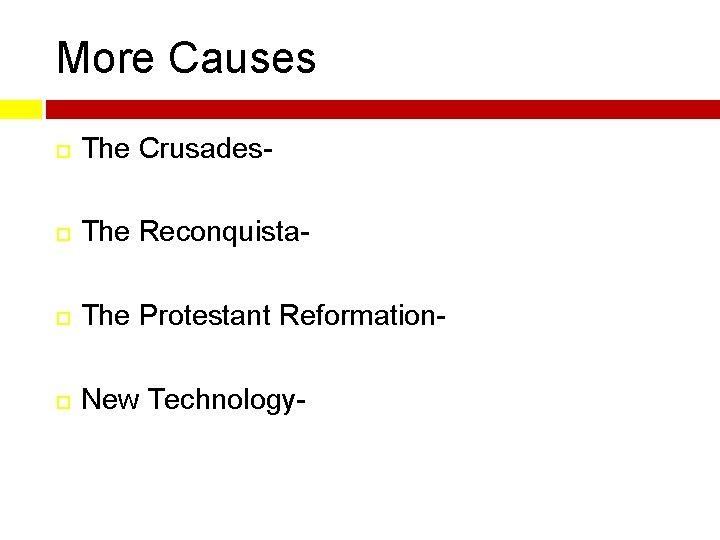 More Causes

The Crusades-

The Reconquista-

The Protestant Reformation-

New Technology-